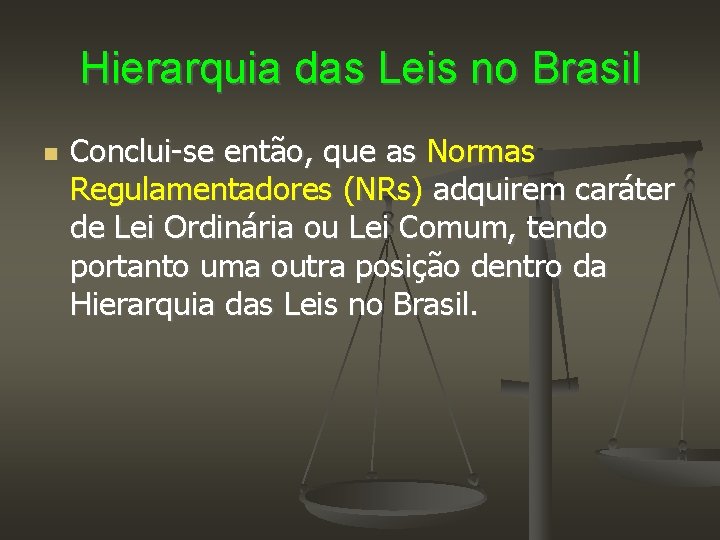 Hierarquia das Leis no Brasil

Conclui-se então, que as Normas Regulamentadores (NRs) adquirem caráter de Lei Ordinária ou Lei Comum, tendo portanto uma outra posição dentro da Hierarquia das Leis no Brasil.